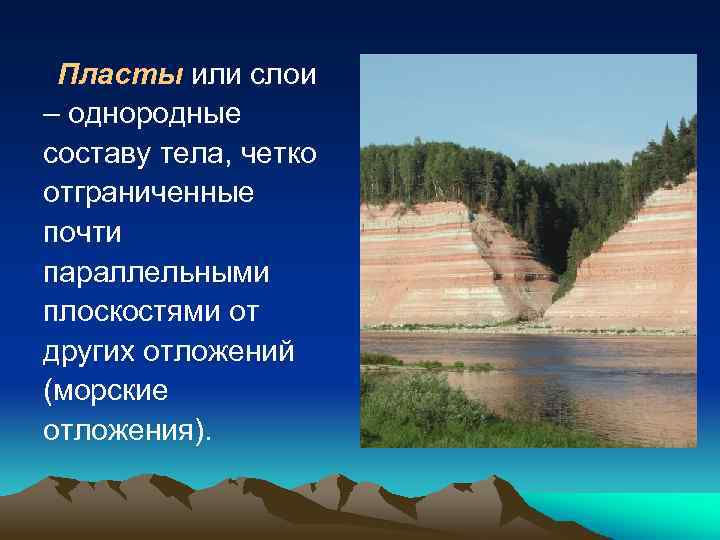 Пласты или слои – однородные составу тела, четко отграниченные почти параллельными плоскостями от других отложений (морские отложения).